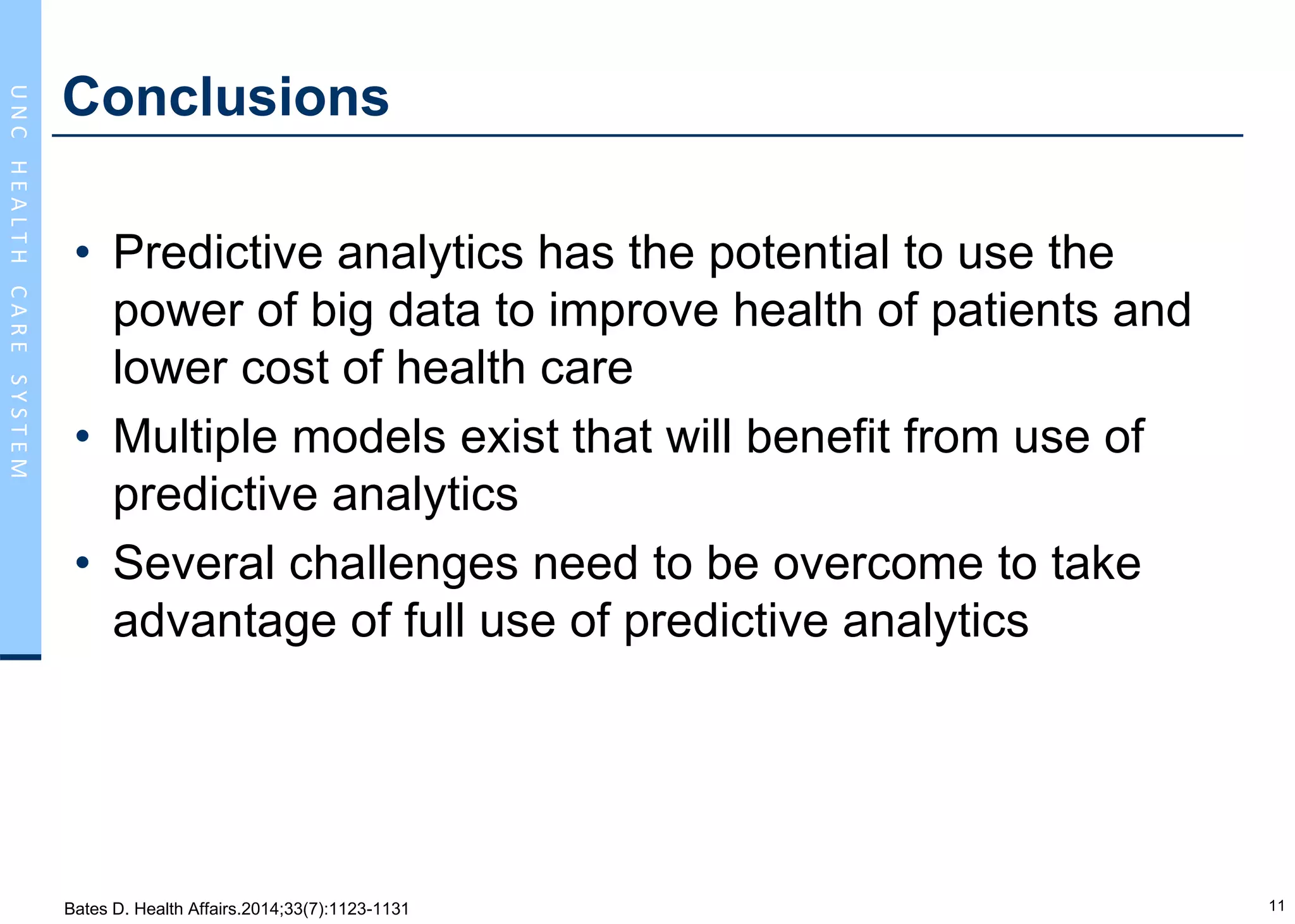 UNC HEALTH CARE SYSTEM

Conclusions

• Predictive analytics has the potential to use the power of big data to improve health of patients and lower cost of health care
• Multiple models exist that will benefit from use of predictive analytics
• Several challenges need to be overcome to take advantage of full use of predictive analytics

Bates D. Health Affairs.2014;33(7):1123-1131

11